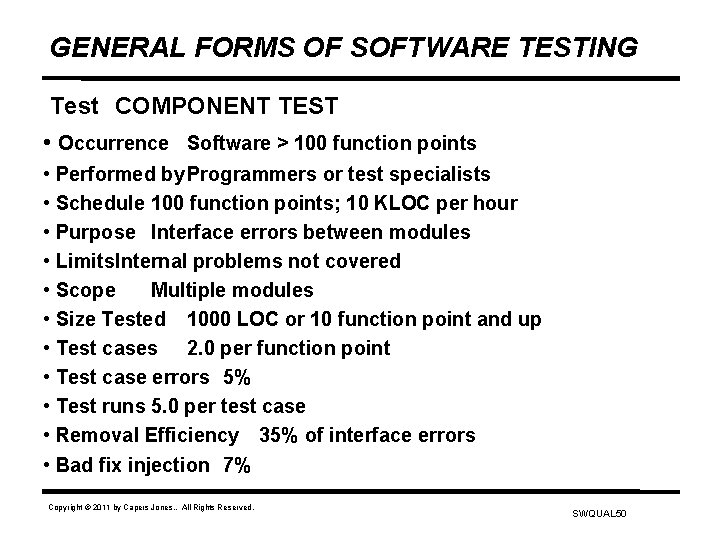 GENERAL FORMS OF SOFTWARE TESTING

Test COMPONENT TEST

• Occurrence Software > 100 function points
• Performed byProgrammers or test specialists
• Schedule 100 function points; 10 KLOC per hour
• Purpose Interface errors between modules
• LimitsInternal problems not covered
• Scope Multiple modules
• Size Tested 1000 LOC or 10 function point and up
• Test cases 2.0 per function point
• Test case errors 5%
• Test runs 5.0 per test case
• Removal Efficiency 35% of interface errors
• Bad fix injection 7%

Copyright © 2011 by Capers Jones.. All Rights Reserved.

SWQUAL50